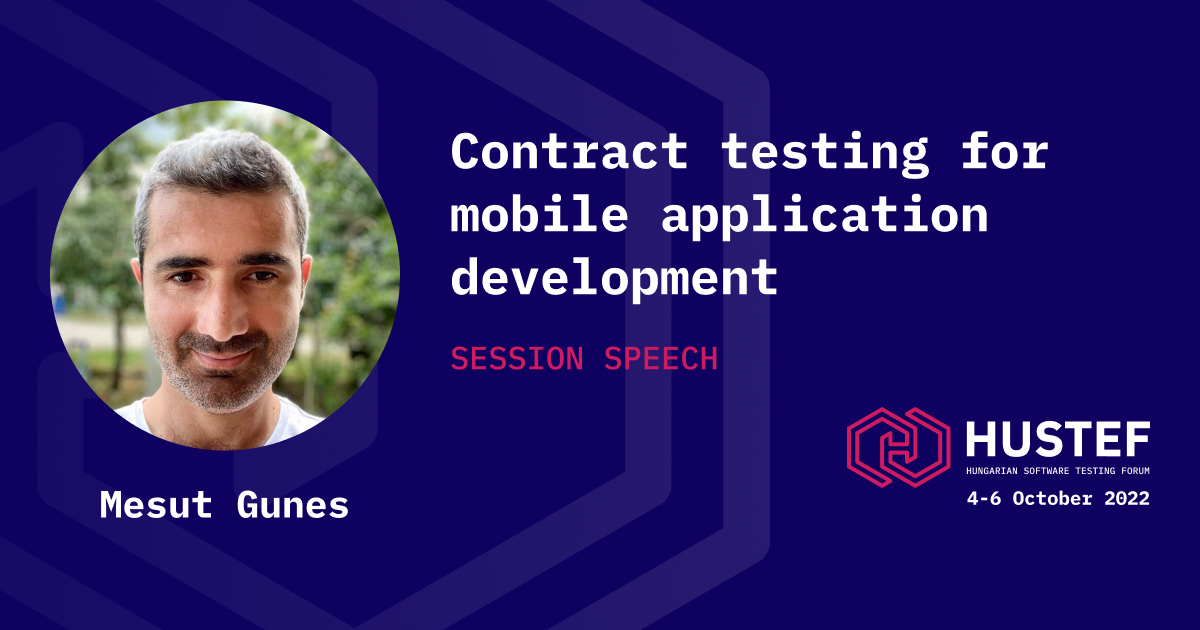 Contract testing for mobile application development

SESSION SPEECH

Mesut Gunes

HUSTEF
HUNGARIAN SOFTWARE TESTING FORUM
4-6 October 2022